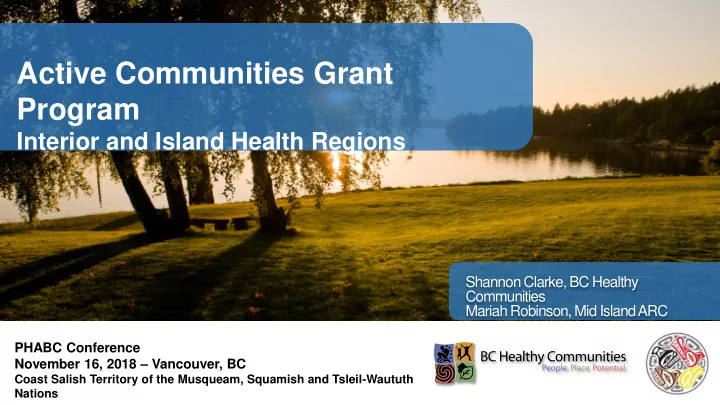 Active Communities Grant Program
Interior and Island Health Regions

Shannon Clarke, BC Healthy Communities
Mariah Robinson, Mid Island ARC

PHABC Conference
November 16, 2018 – Vancouver, BC
Coast Salish Territory of the Musqueam, Squamish and Tsleil-Waututh Nations

BC Healthy Communities
People. Place. Potential.